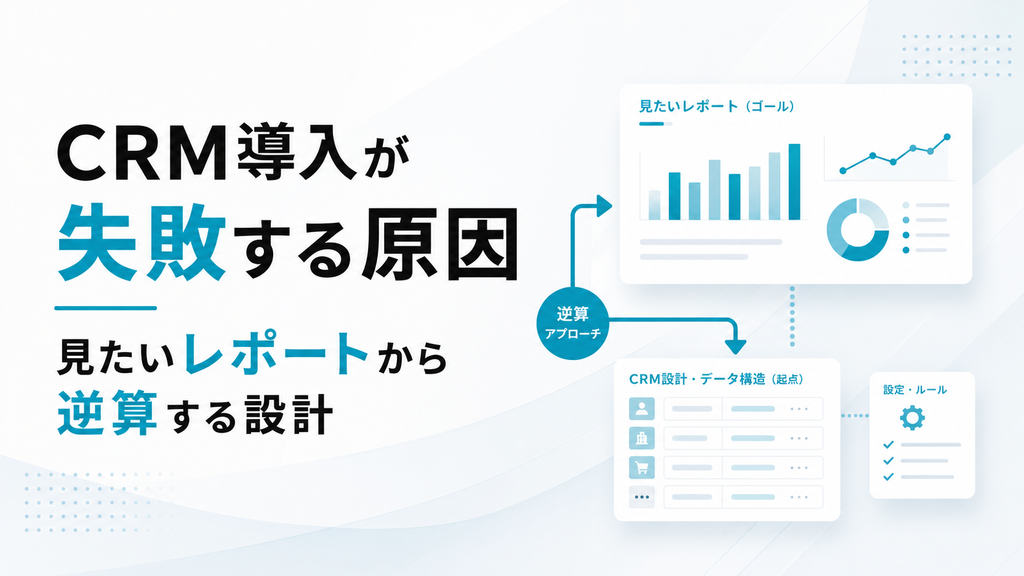 CRM導入が
失敗する原因

見たいレポートから
逆算する設計

見たいレポート（ゴール）

逆算
アプローチ

CRM設計・データ構造（起点）

設定・ルール